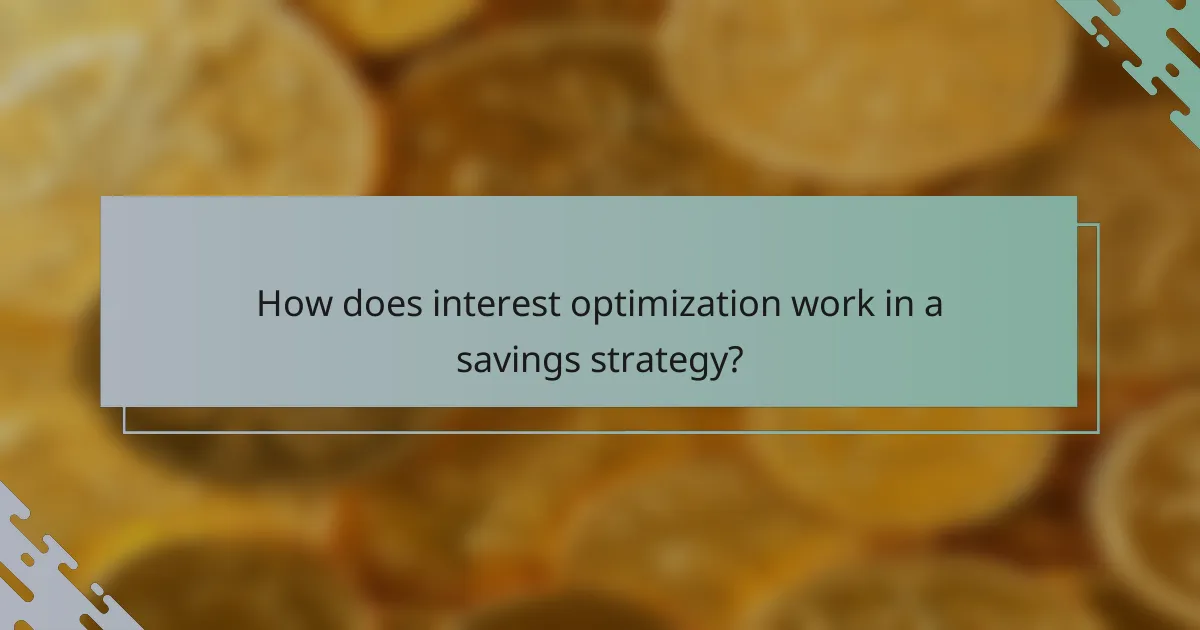 How does interest optimization work in a savings strategy?